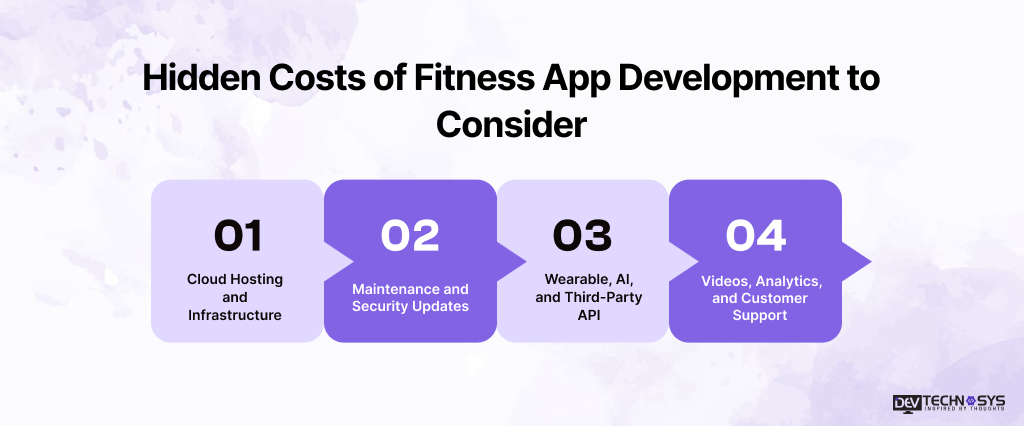 Hidden Costs of Fitness App Development to Consider

01
Cloud Hosting and Infrastructure

02
Maintenance and Security Updates

03
Wearable, AI, and Third-Party API

04
Videos, Analytics, and Customer Support

DEV TECHNOSYS
INSPIRED BY THOUGHTS